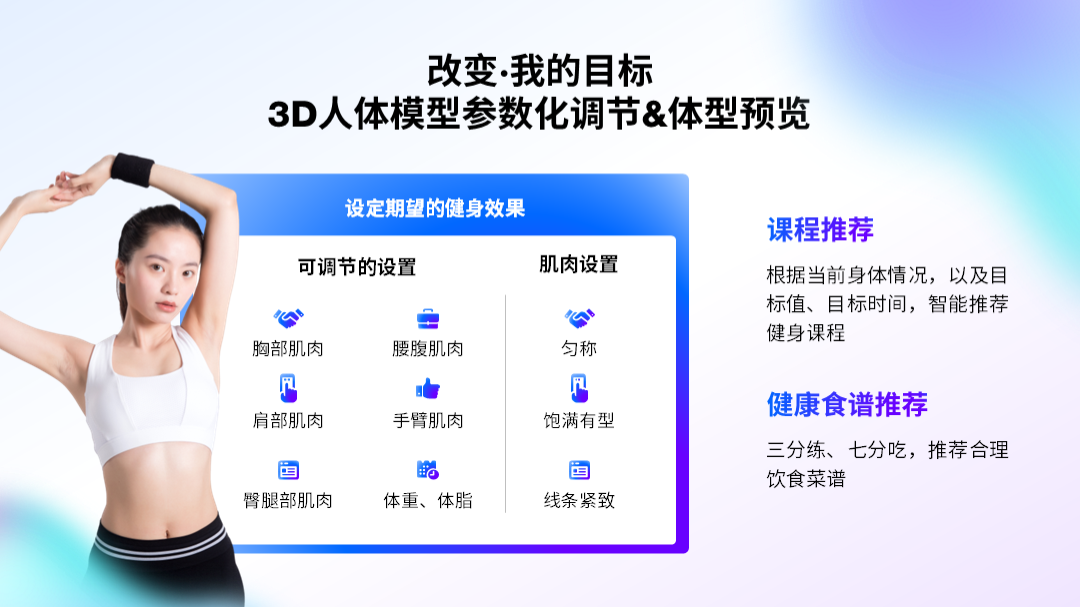 改变·我的目标
3D人体模型参数化调节&体型预览

设定期望的健身效果

可调节的设置

胸部肌肉
腰腹肌肉
肩部肌肉
手臂肌肉
臀腿部肌肉
体重、体脂

肌肉设置

匀称
饱满有型
线条紧致

课程推荐

根据当前身体情况，以及目标值、目标时间，智能推荐健身课程

健康食谱推荐

三分练、七分吃，推荐合理饮食菜谱